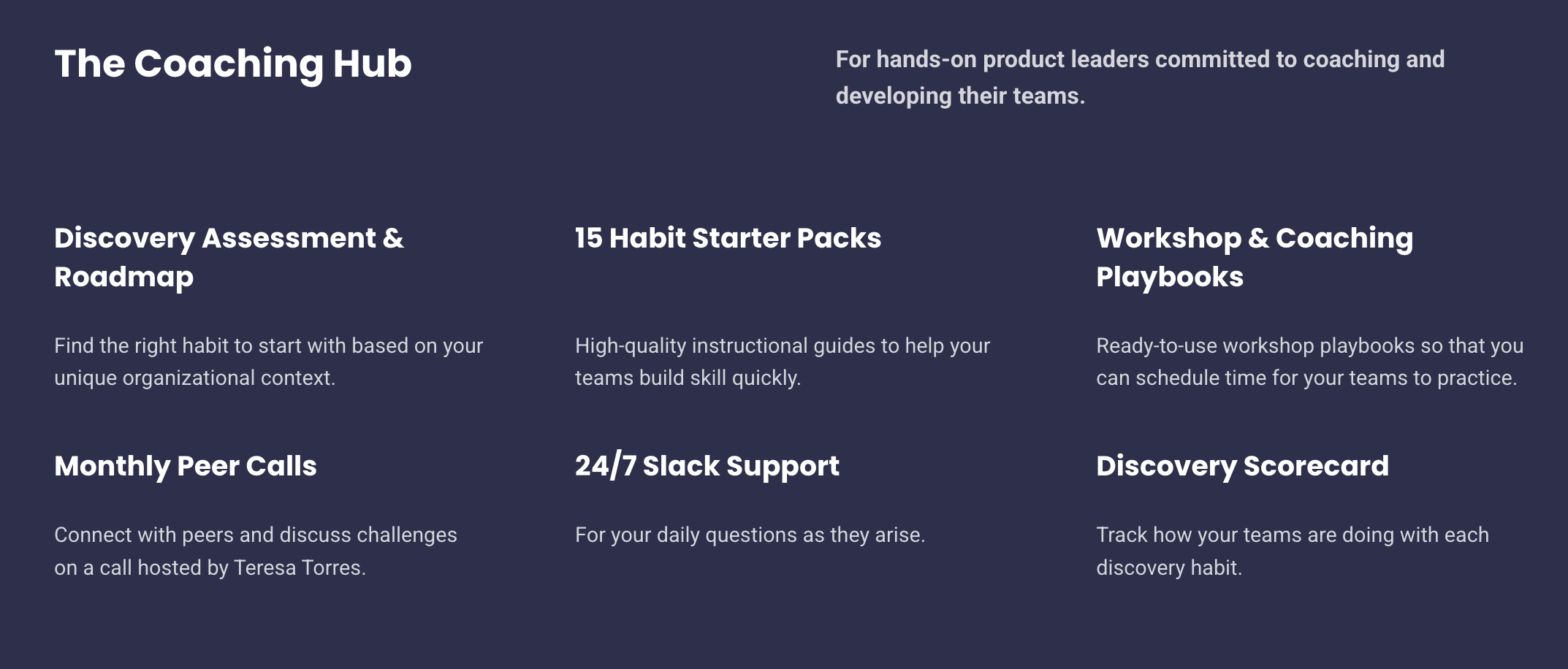 The Coaching Hub

For hands-on product leaders committed to coaching and developing their teams.

Discovery Assessment & Roadmap

Find the right habit to start with based on your unique organizational context.

15 Habit Starter Packs

High-quality instructional guides to help your teams build skill quickly.

Workshop & Coaching Playbooks

Ready-to-use workshop playbooks so that you can schedule time for your teams to practice.

Monthly Peer Calls

Connect with peers and discuss challenges on a call hosted by Teresa Torres.

24/7 Slack Support

For your daily questions as they arise.

Discovery Scorecard

Track how your teams are doing with each discovery habit.